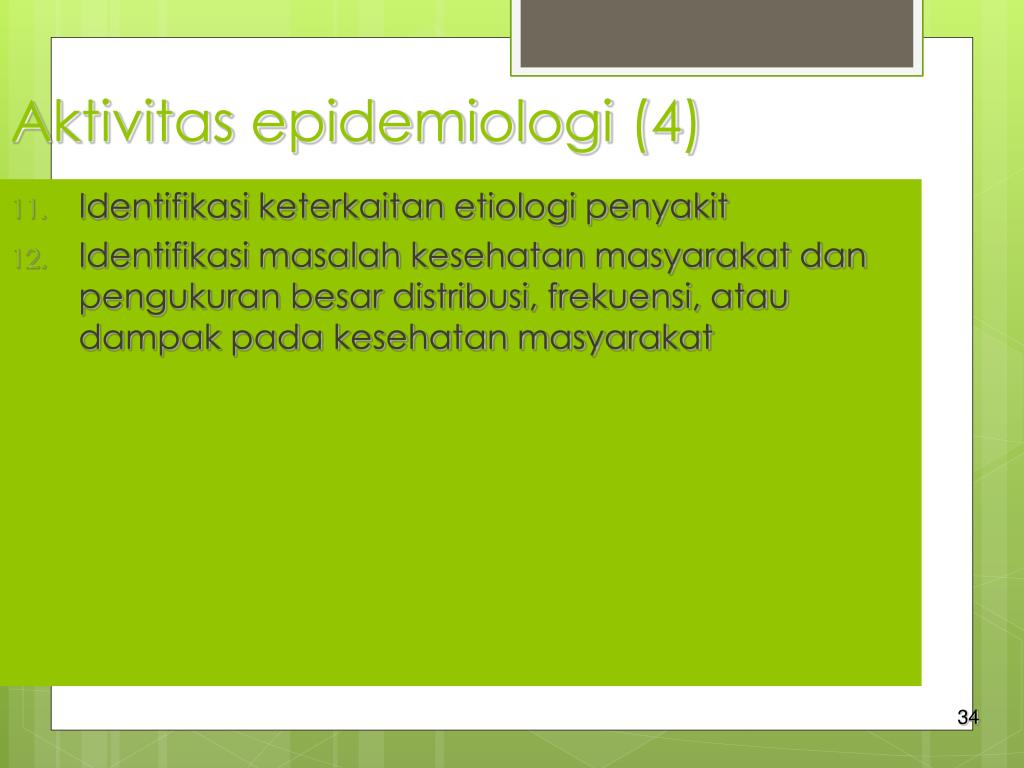 Aktivitas epidemiologi (4)

11. Identifikasi keterkaitan etiologi penyakit
12. Identifikasi masalah kesehatan masyarakat dan pengukuran besar distribusi, frekuensi, atau dampak pada kesehatan masyarakat

34